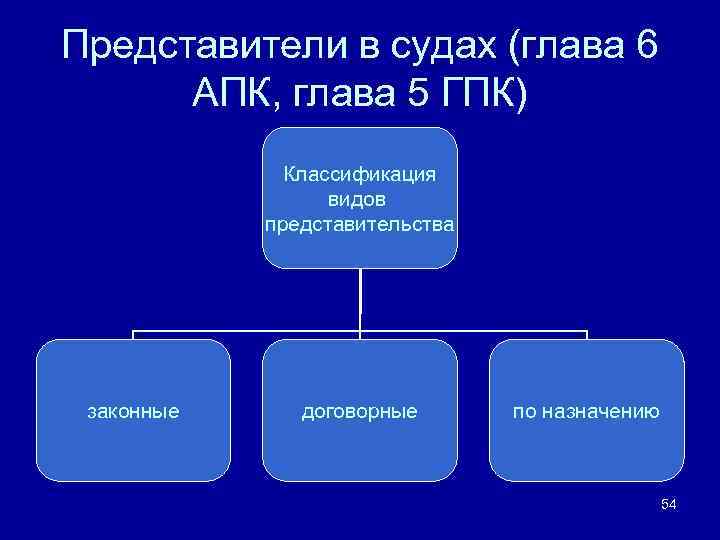 Представители в судах (глава 6 АПК, глава 5 ГПК)

Классификация видов представительства

законные

договорные

по назначению

54